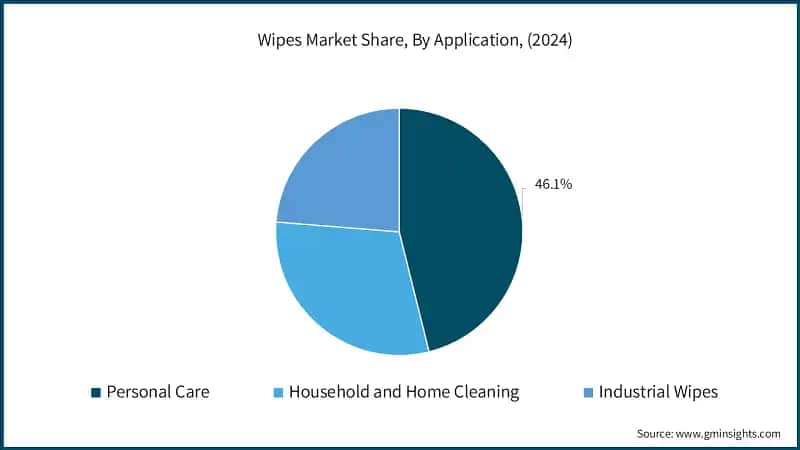 Wipes Market Share, By Application, (2024)

46.1%

Personal Care
Household and Home Cleaning
Industrial Wipes

Source: www.gminsights.com